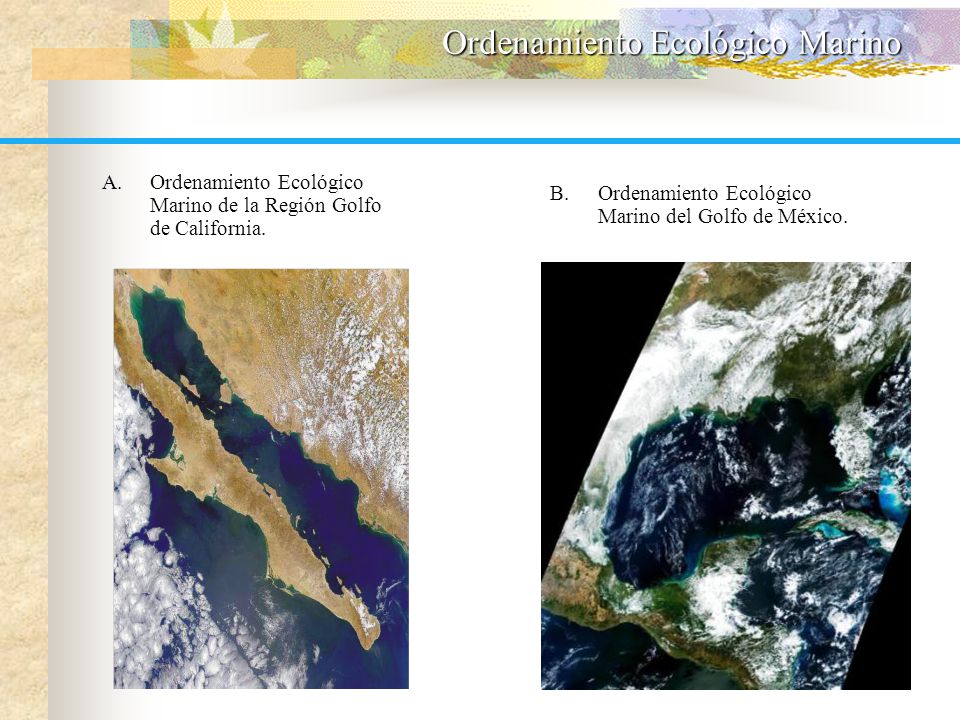 Ordenamiento Ecológico Marino

A. Ordenamiento Ecológico Marino de la Región Golfo de California.

B. Ordenamiento Ecológico Marino del Golfo de México.